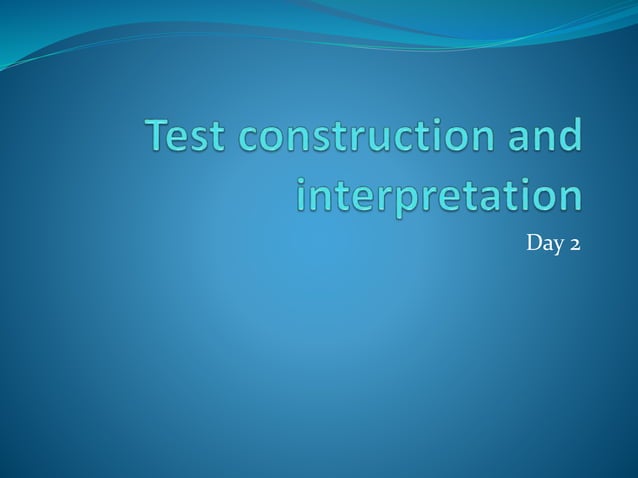 Test construction and interpretation

Day 2